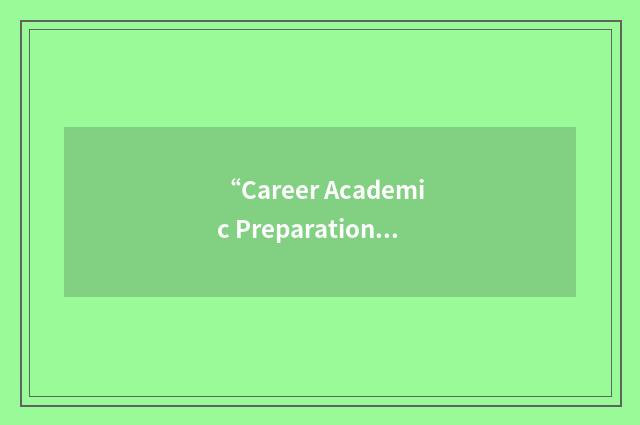 “Career Academic Preparation…